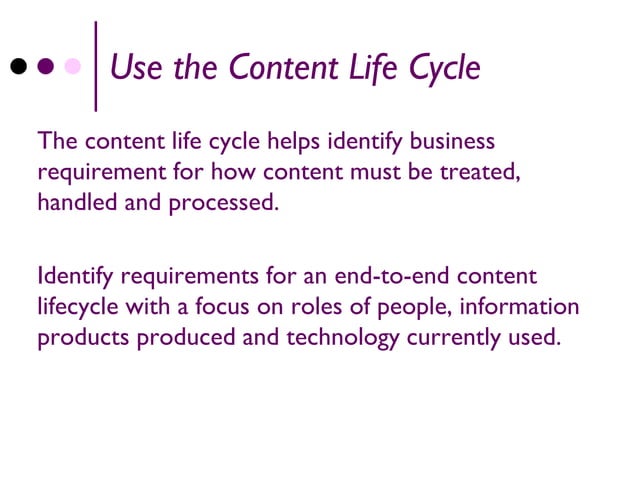 Use the Content Life Cycle

The content life cycle helps identify business requirement for how content must be treated, handled and processed.

Identify requirements for an end-to-end content lifecycle with a focus on roles of people, information products produced and technology currently used.